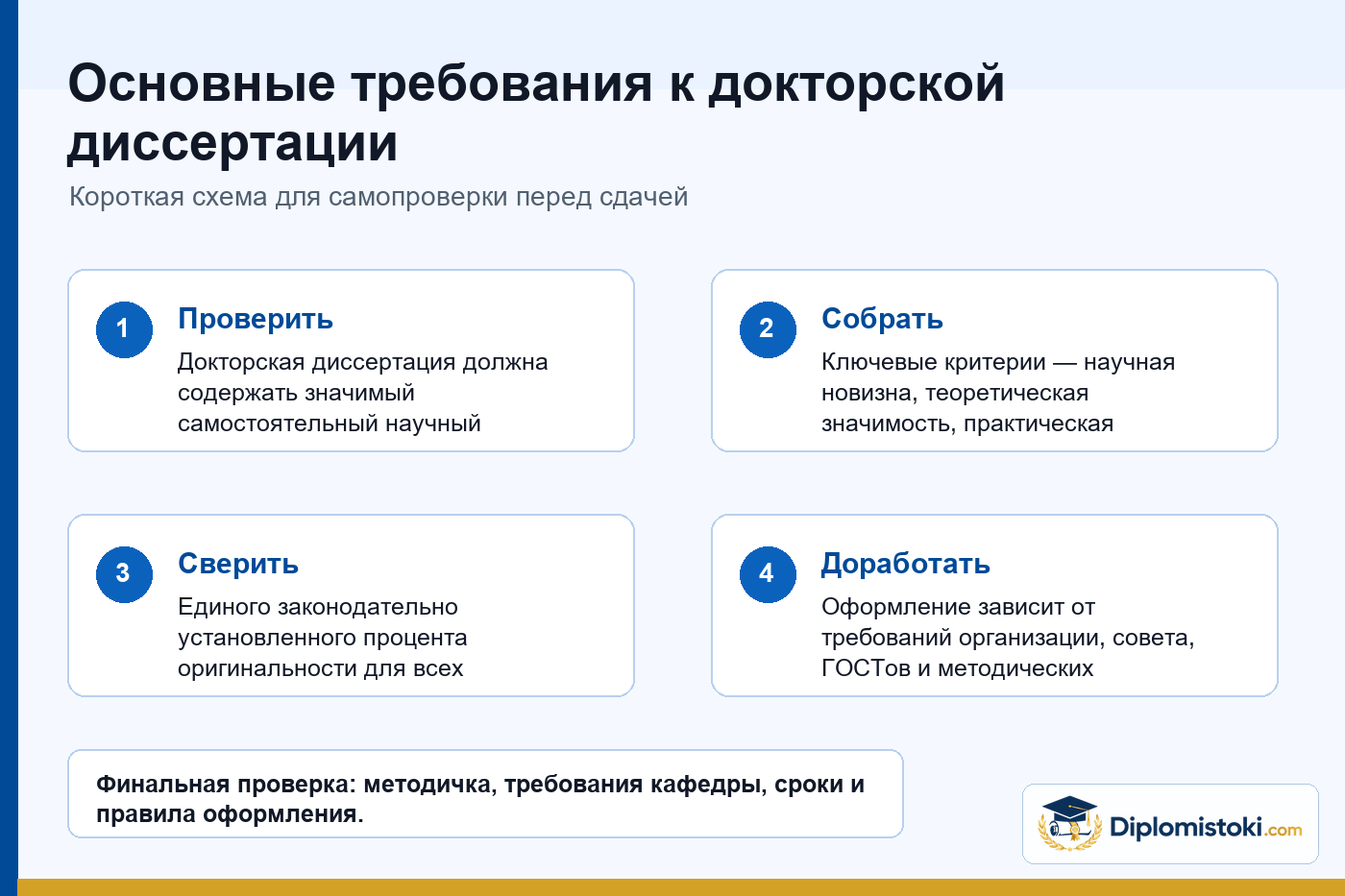 Основные требования к докторской диссертации

Короткая схема для самопроверки перед сдачей

1
Проверить
Докторская диссертация должна содержать значимый самостоятельный научный

2
Собрать
Ключевые критерии — научная новизна, теоретическая значимость, практическая

3
Сверить
Единого законодательно установленного процента оригинальности для всех

4
Доработать
Оформление зависит от требований организации, совета, ГОСТов и методических

Финальная проверка: методичка, требования кафедры, сроки и правила оформления.

Diplomistoki.com